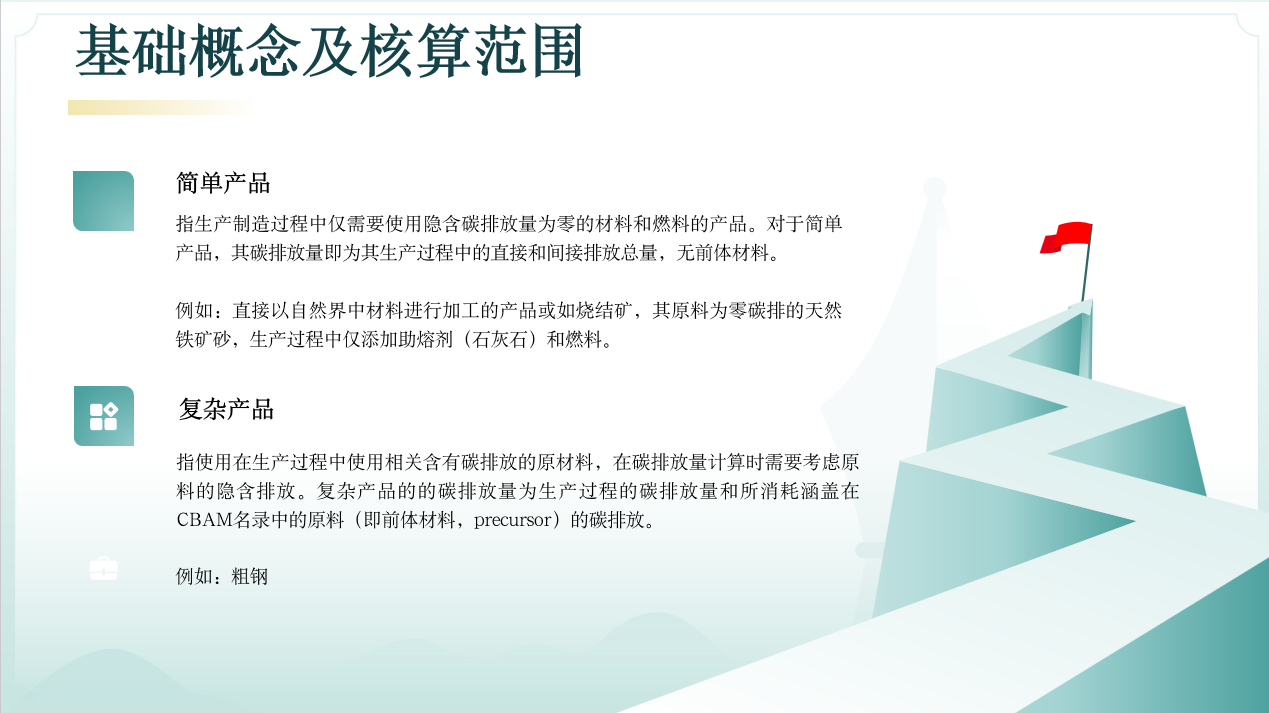 基础概念及核算范围

简单产品

指生产制造过程中仅需要使用隐含碳排放量为零的材料和燃料的产品。对于简单产品，其碳排放量即为其生产过程中的直接和间接排放总量，无前体材料。

例如：直接以自然界中材料进行加工的产品或如烧结矿，其原料为零碳排的天然铁矿砂，生产过程中仅添加助熔剂（石灰石）和燃料。

复杂产品

指使用在生产过程中使用相关含有碳排放的原材料，在碳排放量计算时需要考虑原料的隐含排放。复杂产品的的碳排放量为生产过程的碳排放量和所消耗涵盖在CBAM名录中的原料（即前体材料，precursor）的碳排放。

例如：粗钢